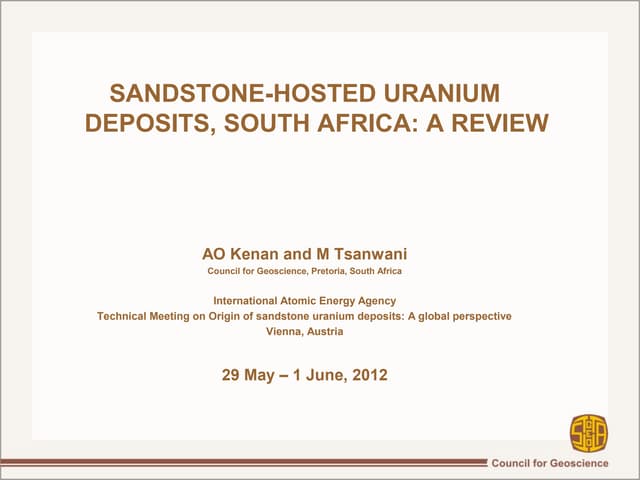 SANDSTONE-HOSTED URANIUM DEPOSITS, SOUTH AFRICA: A REVIEW

AO Kenan and M Tsanwani

Council for Geoscience, Pretoria, South Africa

International Atomic Energy Agency
Technical Meeting on Origin of sandstone uranium deposits: A global perspective
Vienna, Austria

29 May – 1 June, 2012

Council for Geoscience